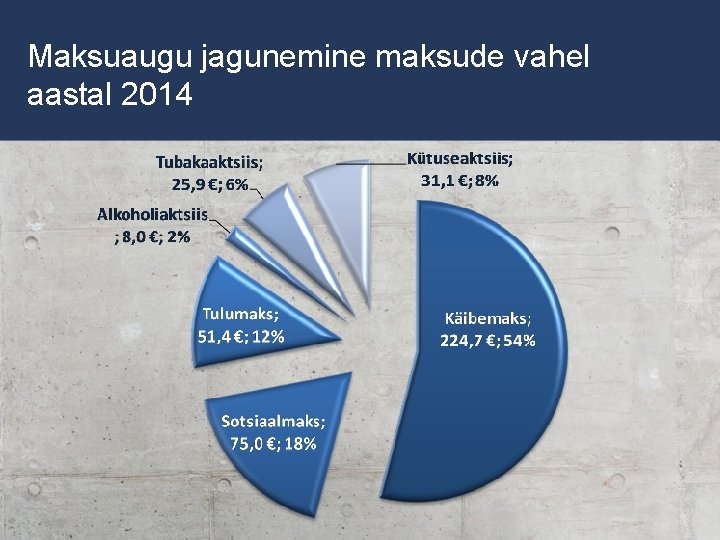 Maksuaugu jagunemine maksude vahel aastal 2014

Tubakaaktsiis; 25,9 €; 6%

Kütuseaktsiis; 31,1 €; 8%

Alkoholiaktsiis ; 8,0 €; 2%

Tulumaks; 51,4 €; 12%

Käibemaks; 224,7 €; 54%

Sotsiaalmaks; 75,0 €; 18%